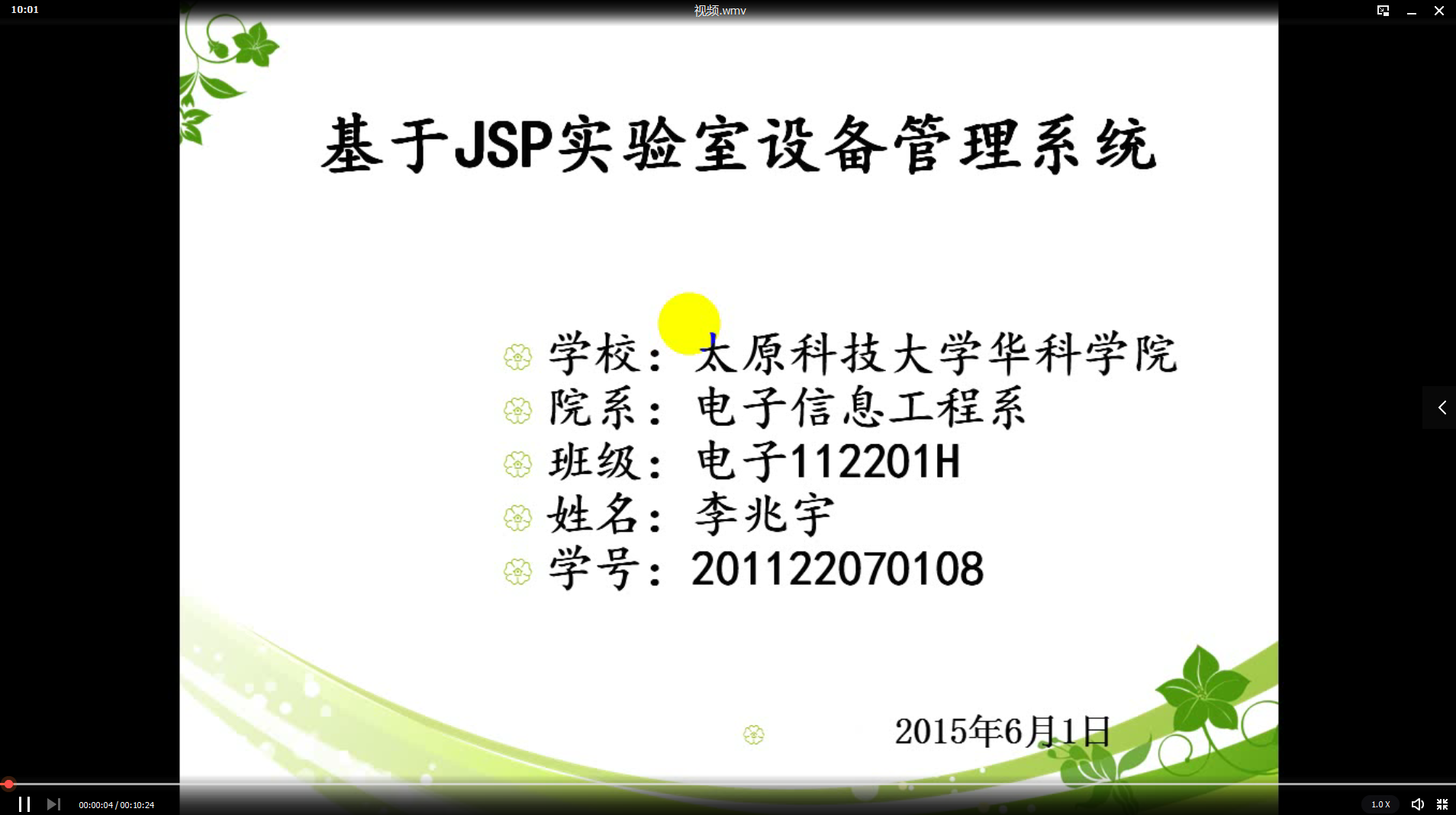 10:01

视频.wmv

基于JSP实验室设备管理系统

学校：太原科技大学华科学院
院系：电子信息工程系
班级：电子112201H
姓名：李兆宇
学号：201122070108

2015年6月1日

00:00:04 / 00:10:24

1.0 X